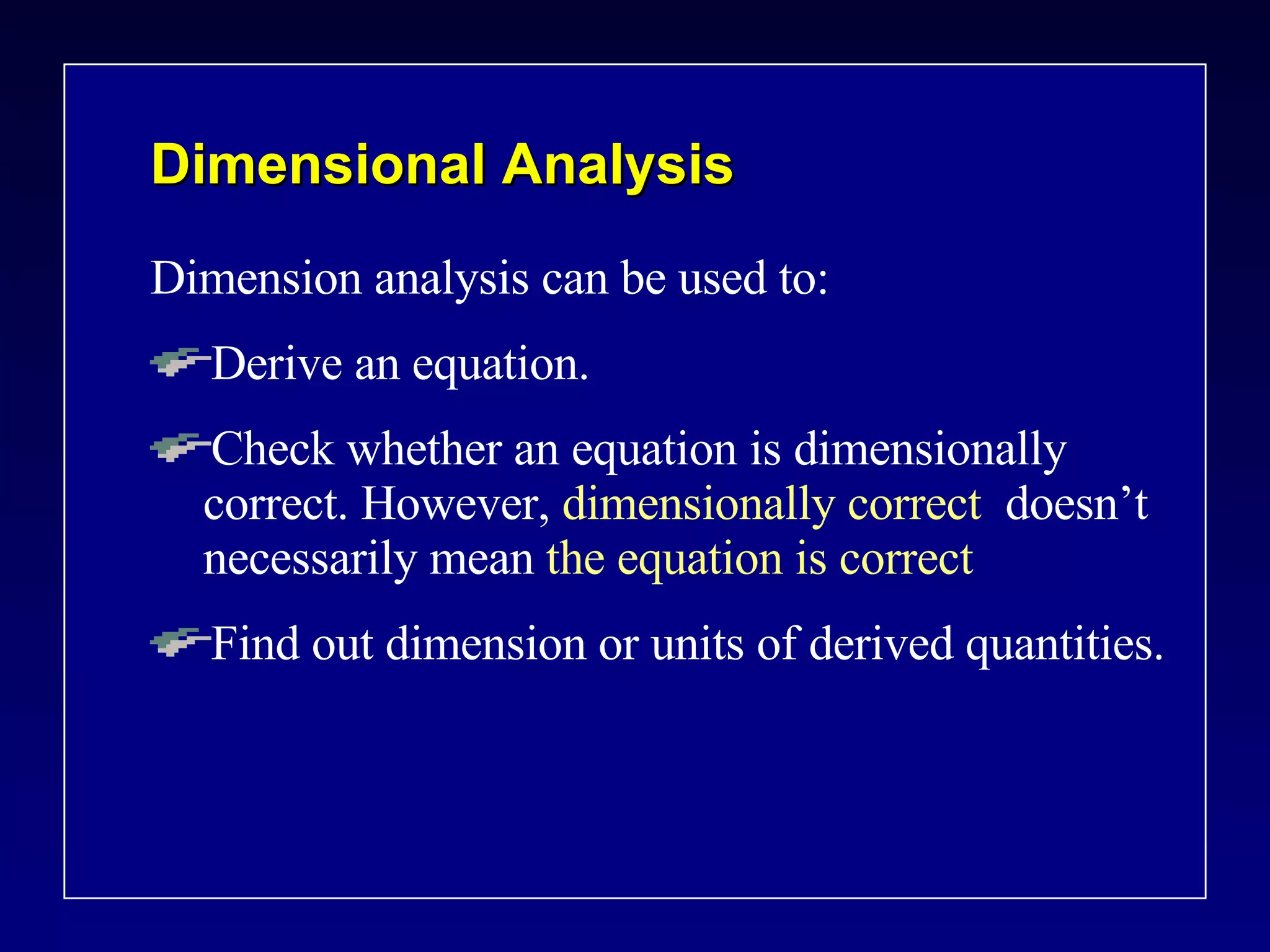 Dimensional Analysis

Dimension analysis can be used to:

Derive an equation.

Check whether an equation is dimensionally correct. However, dimensionally correct doesn’t necessarily mean the equation is correct

Find out dimension or units of derived quantities.